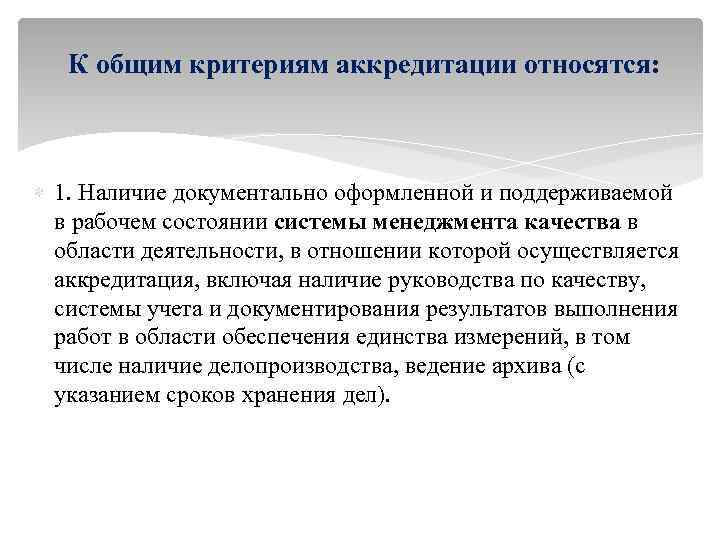 К общим критериям аккредитации относятся:

1. Наличие документально оформленной и поддерживаемой в рабочем состоянии системы менеджмента качества в области деятельности, в отношении которой осуществляется аккредитация, включая наличие руководства по качеству, системы учета и документирования результатов выполнения работ в области обеспечения единства измерений, в том числе наличие делопроизводства, ведение архива (с указанием сроков хранения дел).